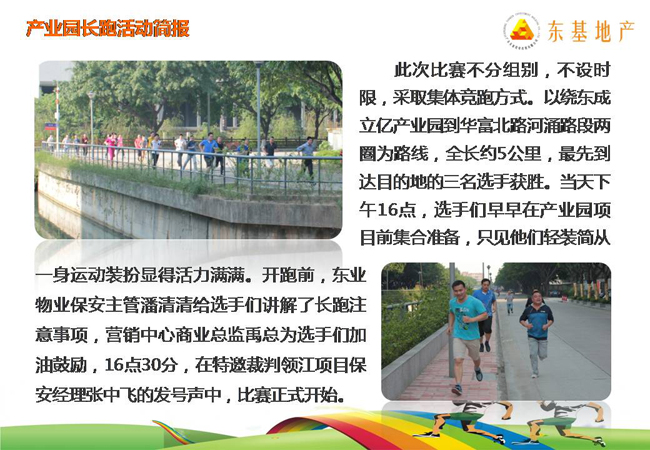 产业园长跑活动简报

东基地产

此次比赛不分组别，不设时限，采取集体竞跑方式。以绕东成立亿产业园到华富北路河涌路段两圈为路线，全长约5公里，最先到达目的地的三名选手获胜。当天下午16点，选手们早早在产业园项目前集合准备，只见他们轻装简从一身运动装扮显得活力满满。开跑前，东业物业保安主管潘清清给选手们讲解了长跑注意事项，营销中心商业总监禹总为选手们加油鼓励，16点30分，在特邀裁判领江项目保安经理张中飞的发号声中，比赛正式开始。